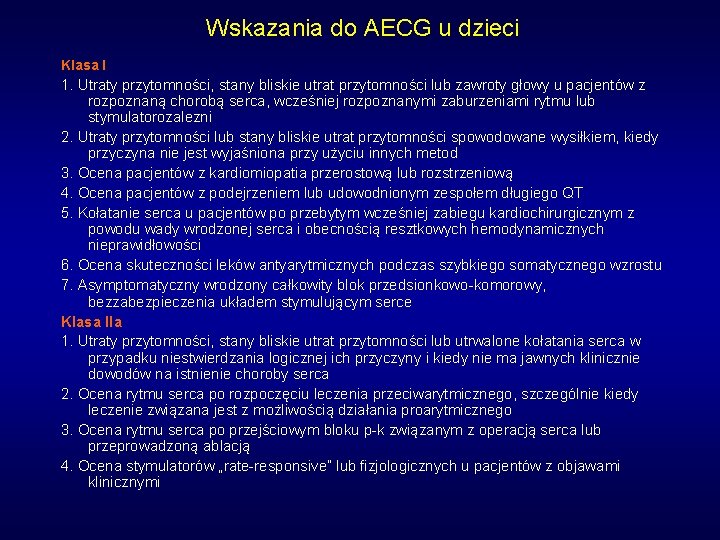 Wskazania do AECG u dzieci

Klasa I

1. Utraty przytomności, stany bliskie utrat przytomności lub zawroty głowy u pacjentów z rozpoznaną chorobą serca, wcześniej rozpoznanymi zaburzeniami rytmu lub stymulatorozalezni

2. Utraty przytomności lub stany bliskie utrat przytomności spowodowane wysiłkiem, kiedy przyczyna nie jest wyjaśniona przy użyciu innych metod

3. Ocena pacjentów z kardiomiopatia przerostową lub rozstrzeniową

4. Ocena pacjentów z podejrzeniem lub udowodnionym zespołem długiego QT

5. Kołatanie serca u pacjentów po przebytym wcześniej zabiegu kardiochirurgicznym z powodu wady wrodzonej serca i obecnością resztkowych hemodynamicznych nieprawidłowości

6. Ocena skuteczności leków antyarytmicznych podczas szybkiego somatycznego wzrostu

7. Asymptomatyczny wrodzony całkowity blok przedsionkowo-komorowy, bezzabezpieczenia układem stymulującym serce

Klasa IIa

1. Utraty przytomności, stany bliskie utrat przytomności lub utrwalone kołatania serca w przypadku niestwierdzania logicznej ich przyczyny i kiedy nie ma jawnych klinicznie dowodów na istnienie choroby serca

2. Ocena rytmu serca po rozpoczęciu leczenia przeciwarytmicznego, szczególnie kiedy leczenie związana jest z możliwością działania proarytmicznego

3. Ocena rytmu serca po przejściowym bloku p-k związanym z operacją serca lub przeprowadzoną ablacją

4. Ocena stymulatorów „rate-responsive" lub fizjologicznych u pacjentów z objawami klinicznymi